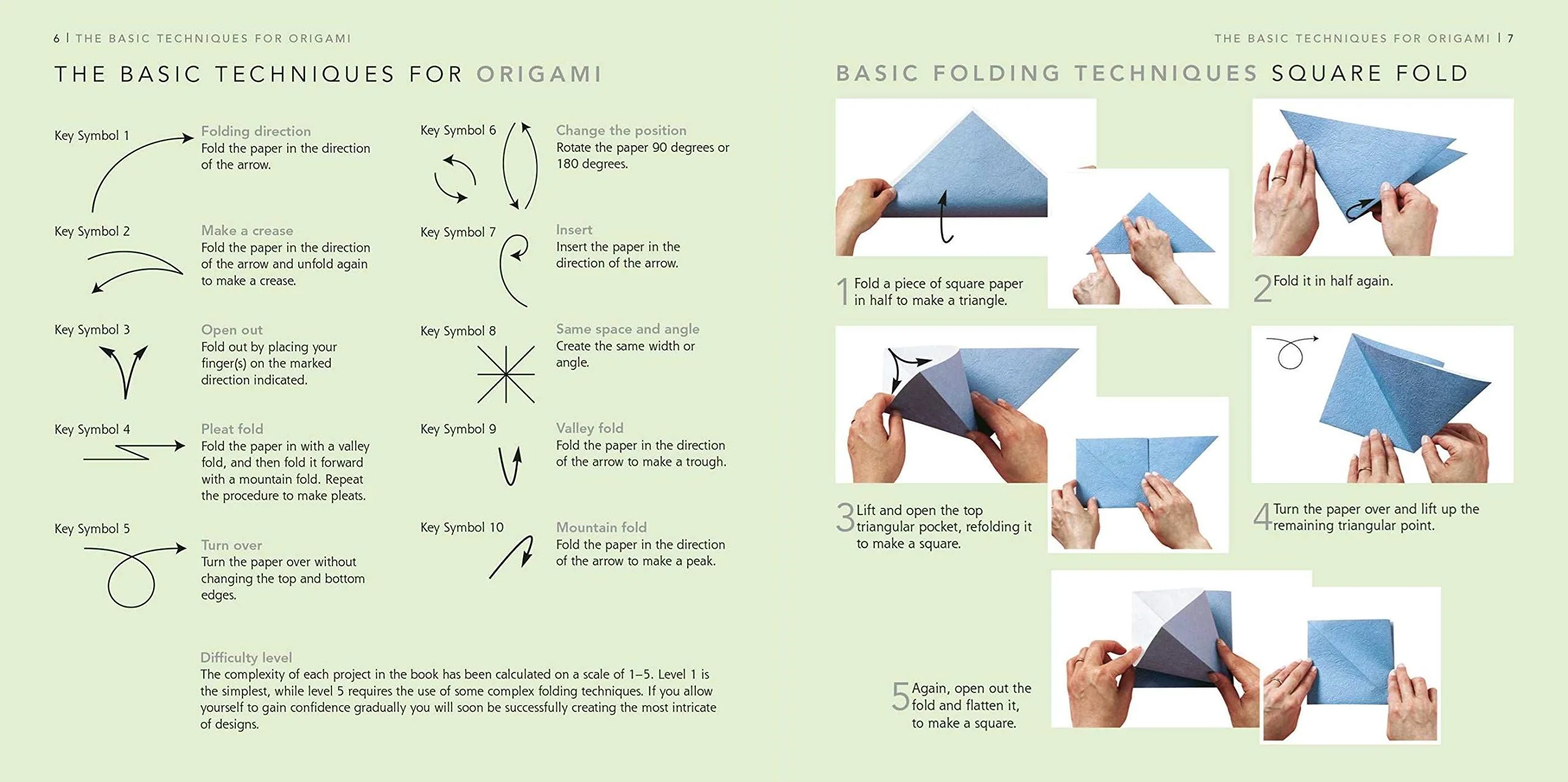 6 | THE BASIC TECHNIQUES FOR ORIGAMI

THE BASIC TECHNIQUES FOR ORIGAMI

Key Symbol 1

Folding direction
Fold the paper in the direction of the arrow.

Key Symbol 2

Make a crease
Fold the paper in the direction of the arrow and unfold again to make a crease.

Key Symbol 3

Open out
Fold out by placing your finger(s) on the marked direction indicated.

Key Symbol 4

Pleat fold
Fold the paper in with a valley fold, and then fold it forward with a mountain fold. Repeat the procedure to make pleats.

Key Symbol 5

Turn over
Turn the paper over without changing the top and bottom edges.

Key Symbol 6

Change the position
Rotate the paper 90 degrees or 180 degrees.

Key Symbol 7

Insert
Insert the paper in the direction of the arrow.

Key Symbol 8

Same space and angle
Create the same width or angle.

Key Symbol 9

Valley fold
Fold the paper in the direction of the arrow to make a trough.

Key Symbol 10

Mountain fold
Fold the paper in the direction of the arrow to make a peak.

Difficulty level
The complexity of each project in the book has been calculated on a scale of 1–5. Level 1 is the simplest, while level 5 requires the use of some complex folding techniques. If you allow yourself to gain confidence gradually you will soon be successfully creating the most intricate of designs.

THE BASIC TECHNIQUES FOR ORIGAMI | 7

BASIC FOLDING TECHNIQUES SQUARE FOLD

1 Fold a piece of square paper in half to make a triangle.

2 Fold it in half again.

3 Lift and open the top triangular pocket, refolding it to make a square.

4 Turn the paper over and lift up the remaining triangular point.

5 Again, open out the fold and flatten it, to make a square.